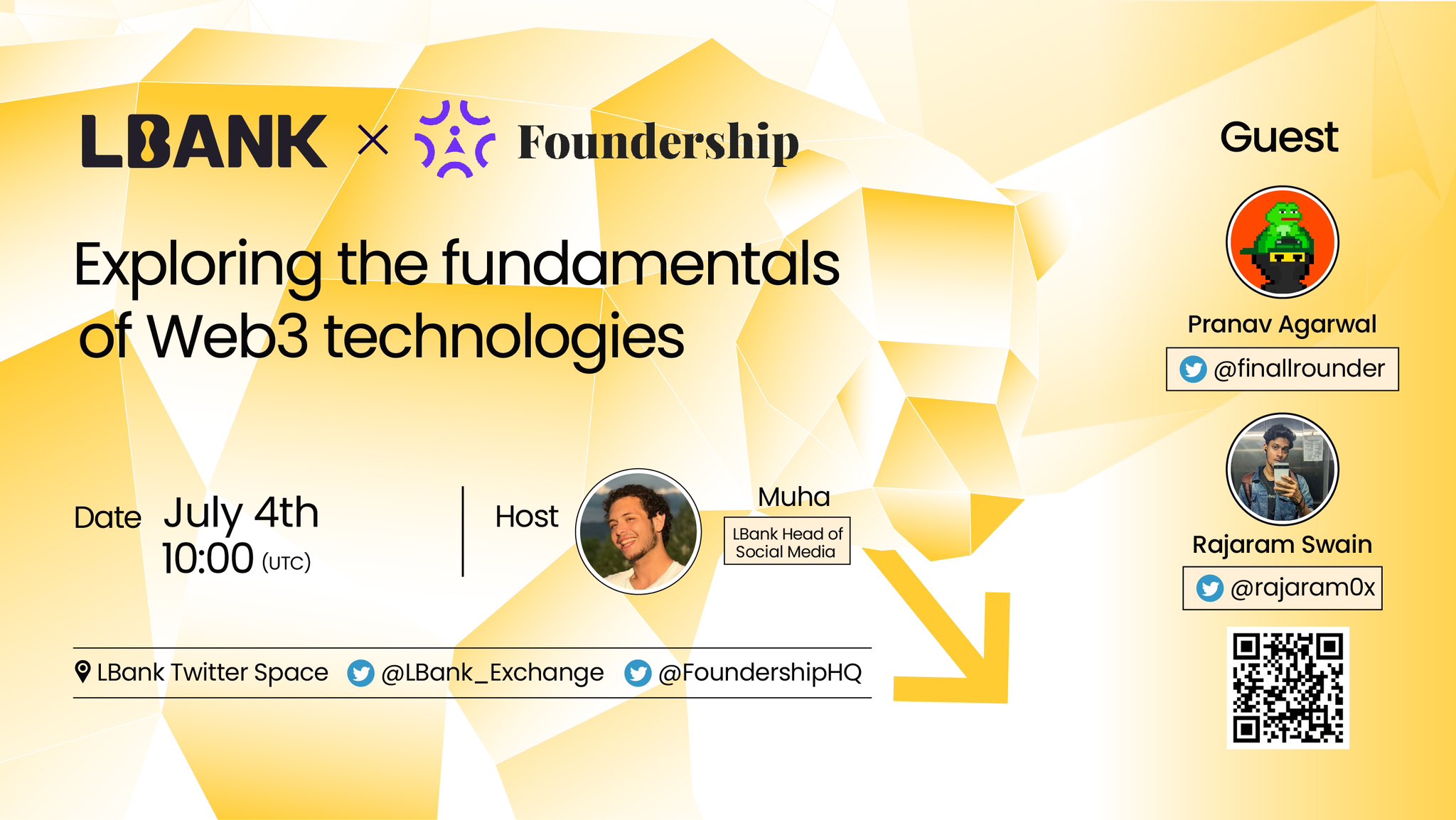 LBANK × Foundership

Exploring the fundamentals of Web3 technologies

Date July 4th 10:00 (UTC)

Host

Muha
LBank Head of Social Media

LBank Twitter Space @LBank_Exchange @FoundershipHQ

Guest

Pranav Agarwal
@finallrounder

Rajaram Swain
@rajaram0x